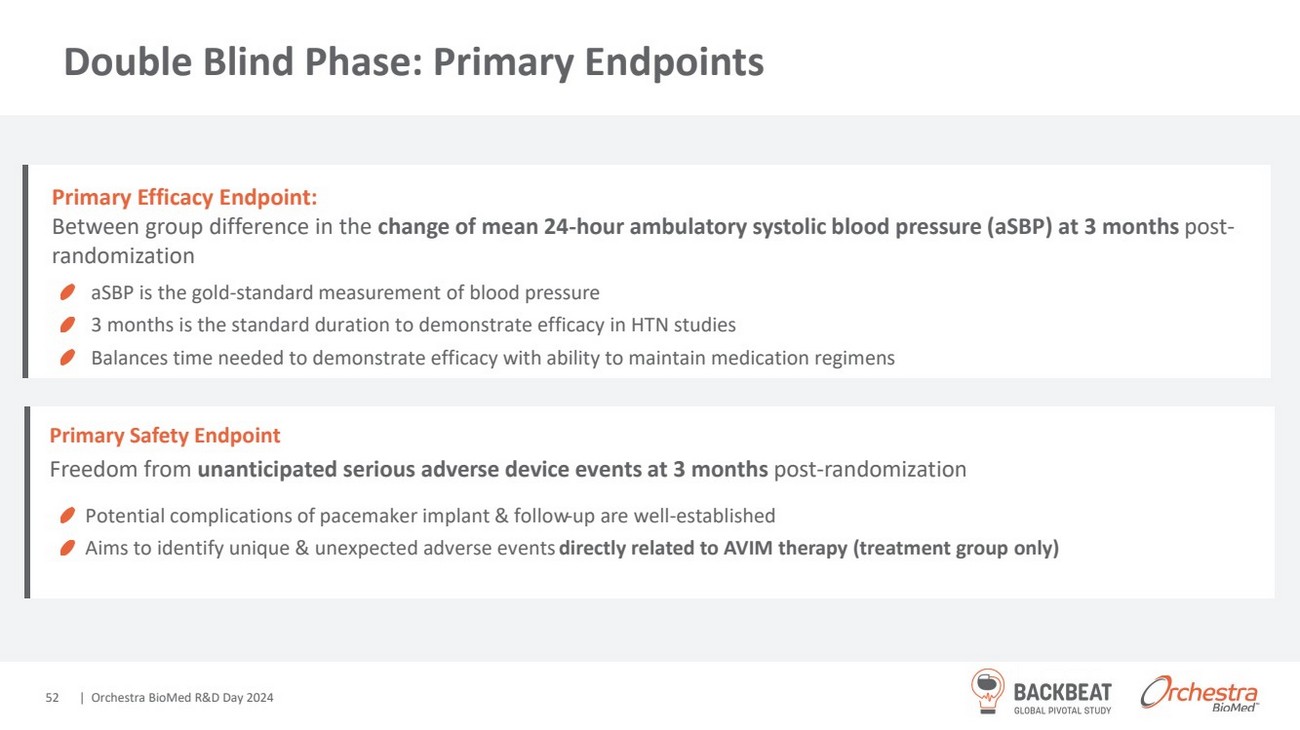 Double Blind Phase: Primary Endpoints

Primary Efficacy Endpoint:
Between group difference in the change of mean 24-hour ambulatory systolic blood pressure (aSBP) at 3 months post-randomization

aSBP is the gold-standard measurement of blood pressure
3 months is the standard duration to demonstrate efficacy in HTN studies
Balances time needed to demonstrate efficacy with ability to maintain medication regimens

Primary Safety Endpoint
Freedom from unanticipated serious adverse device events at 3 months post-randomization

Potential complications of pacemaker implant & follow-up are well-established
Aims to identify unique & unexpected adverse events directly related to AVIM therapy (treatment group only)

52 | Orchestra BioMed R&D Day 2024

BACKBEAT
GLOBAL PIVOTAL STUDY

Orchestra
BioMed™